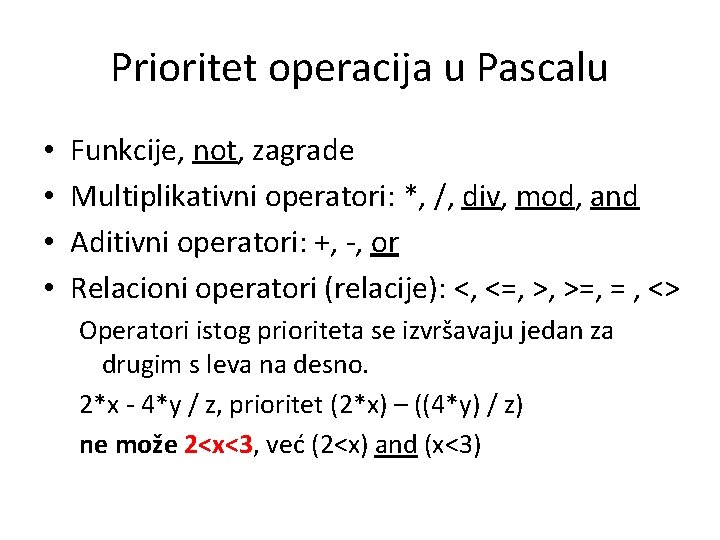 Prioritet operacija u Pascalu

• Funkcije, not, zagrade
• Multiplikativni operatori: *, /, div, mod, and
• Aditivni operatori: +, -, or
• Relacioni operatori (relacije): <, <=, >, >=, = , <>

Operatori istog prioriteta se izvršavaju jedan za drugim s leva na desno.

2*x - 4*y / z, prioritet (2*x) – ((4*y) / z)

ne može 2<x<3, već (2<x) and (x<3)